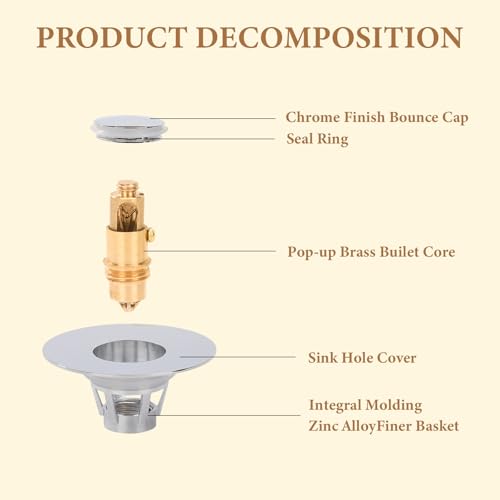 PRODUCT DECOMPOSITION

Chrome Finish Bounce Cap

Seal Ring

Pop-up Brass Builet Core

Sink Hole Cover

Integral Molding
Zinc AlloyFiner Basket